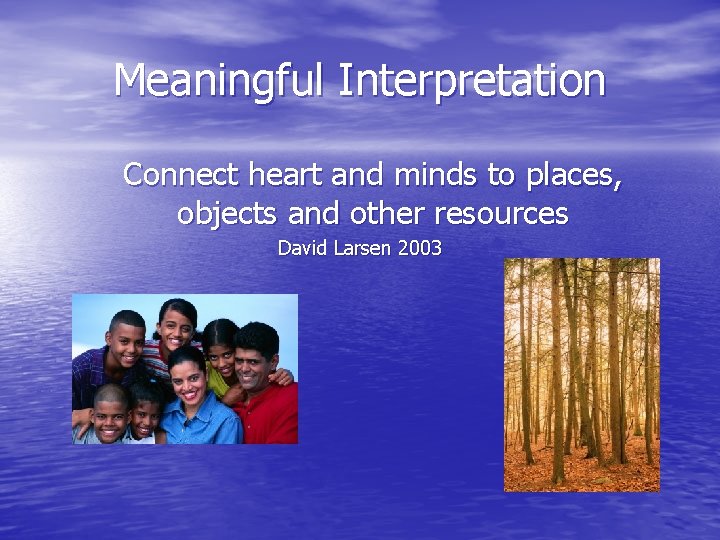 Meaningful Interpretation

Connect heart and minds to places, objects and other resources

David Larsen 2003